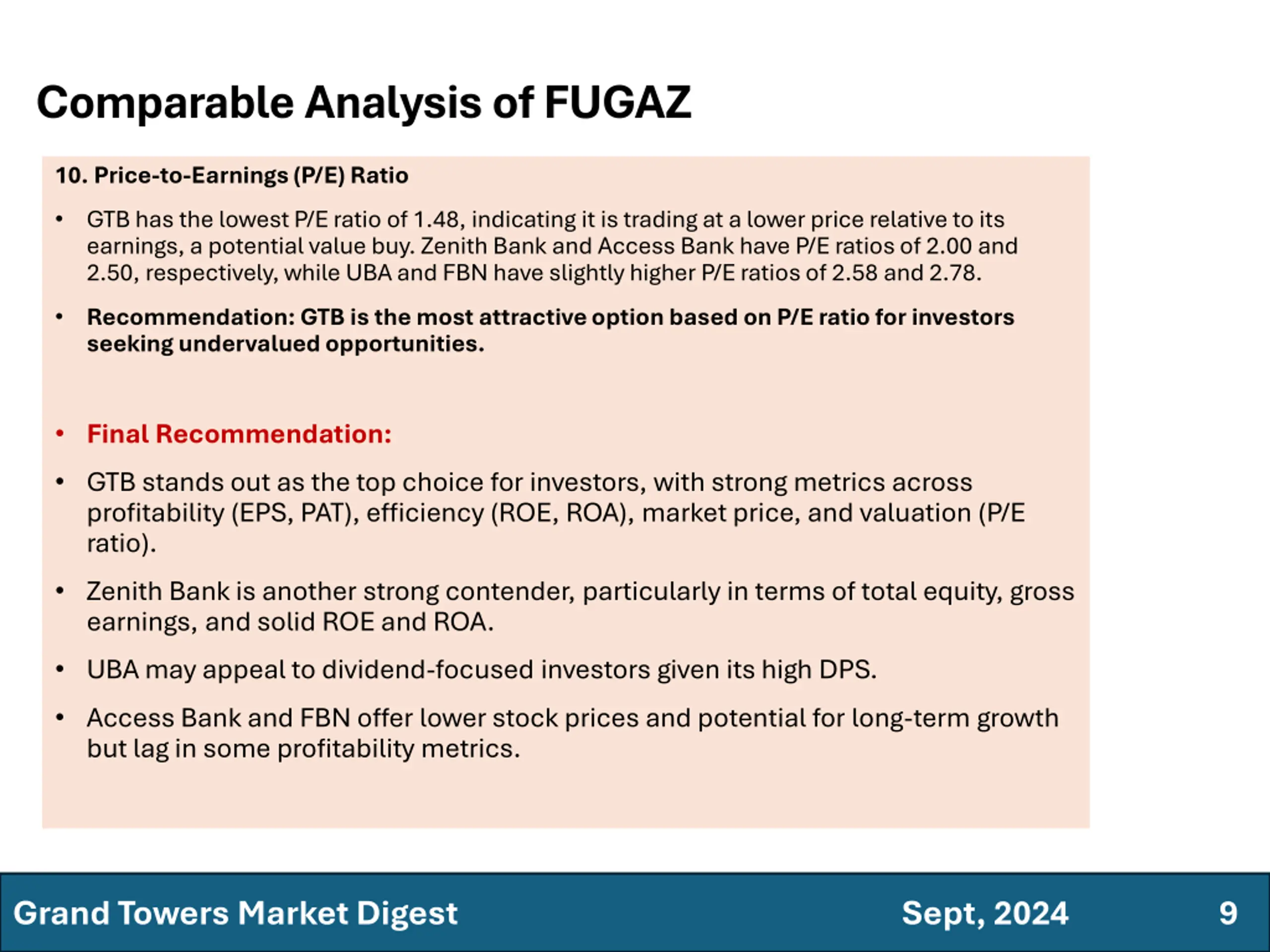 Comparable Analysis of FUGAZ

10. Price-to-Earnings (P/E) Ratio

• GTB has the lowest P/E ratio of 1.48, indicating it is trading at a lower price relative to its earnings, a potential value buy. Zenith Bank and Access Bank have P/E ratios of 2.00 and 2.50, respectively, while UBA and FBN have slightly higher P/E ratios of 2.58 and 2.78.

• Recommendation: GTB is the most attractive option based on P/E ratio for investors seeking undervalued opportunities.

• Final Recommendation:

• GTB stands out as the top choice for investors, with strong metrics across profitability (EPS, PAT), efficiency (ROE, ROA), market price, and valuation (P/E ratio).

• Zenith Bank is another strong contender, particularly in terms of total equity, gross earnings, and solid ROE and ROA.

• UBA may appeal to dividend-focused investors given its high DPS.

• Access Bank and FBN offer lower stock prices and potential for long-term growth but lag in some profitability metrics.

Grand Towers Market Digest Sept, 2024 9